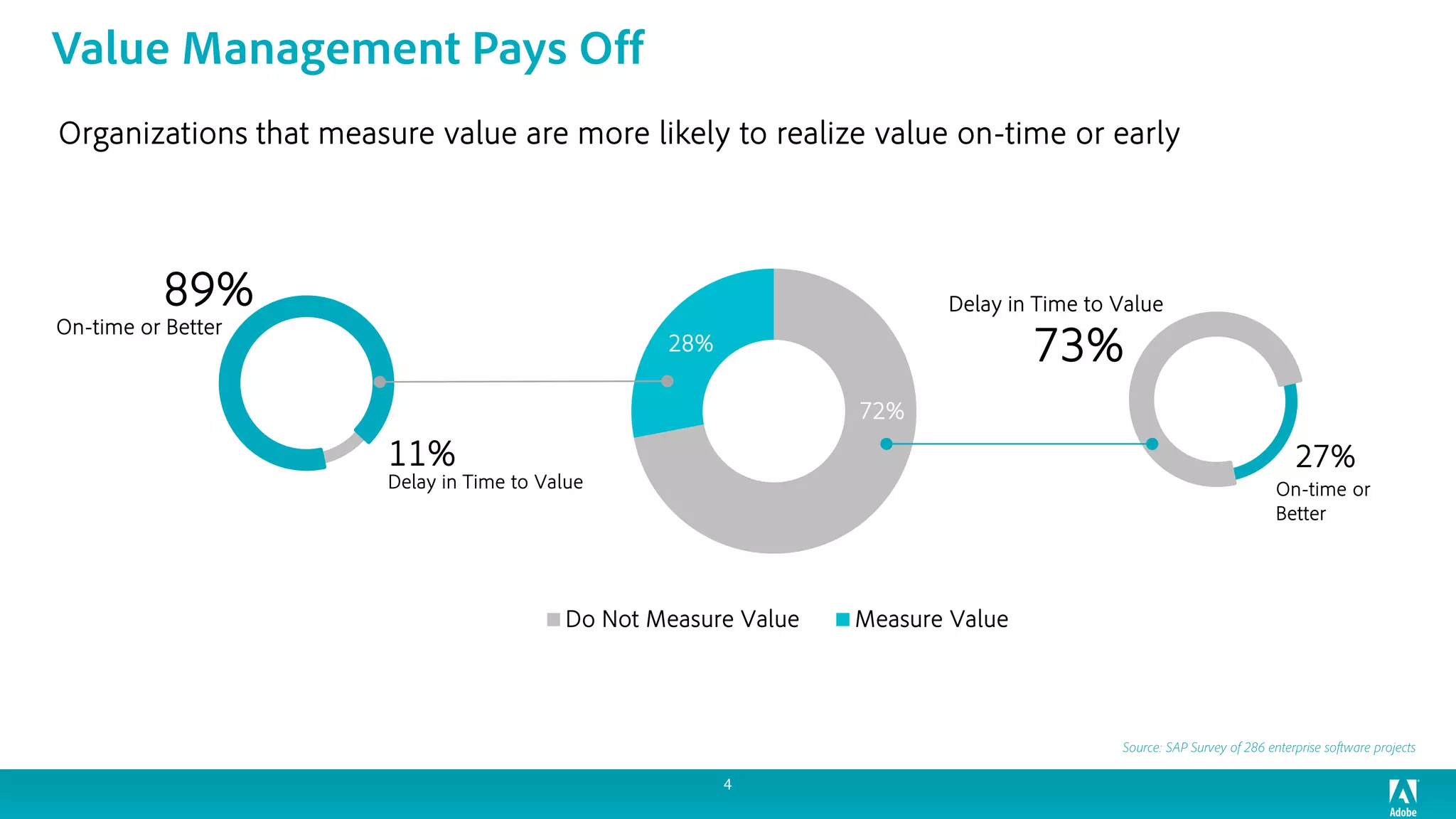 Value Management Pays Off

Organizations that measure value are more likely to realize value on-time or early

89%
On-time or Better

11%
Delay in Time to Value

28%

72%

Delay in Time to Value
73%

27%
On-time or Better

Do Not Measure Value
Measure Value

Source: SAP Survey of 286 enterprise software projects

4

Adobe